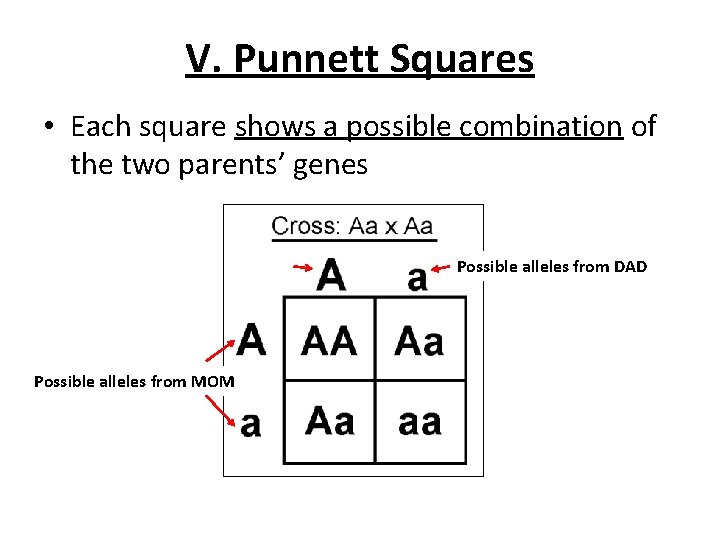 V. Punnett Squares

• Each square shows a possible combination of the two parents' genes

Cross: Aa x Aa

Possible alleles from DAD

Possible alleles from MOM

| | A | a |
|---|---|---|
| A | AA | Aa |
| a | Aa | aa |